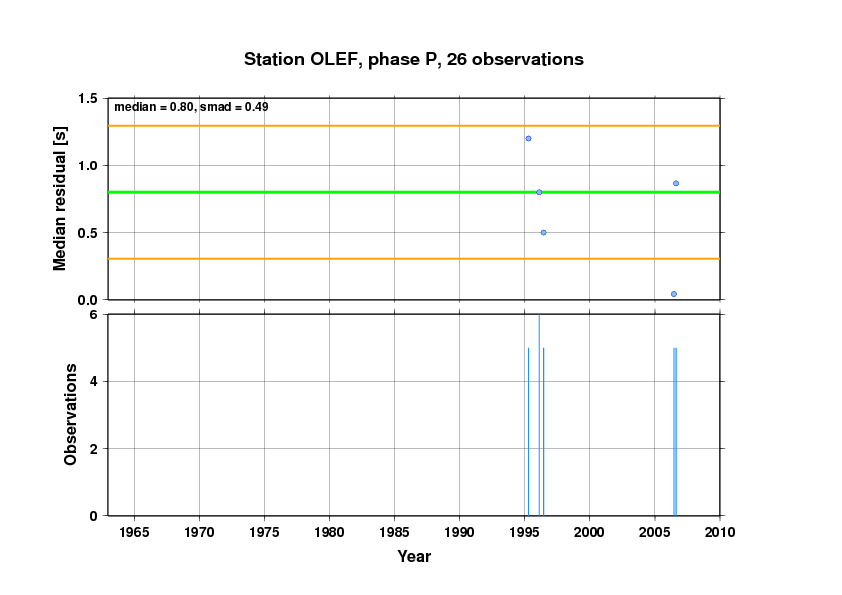 Station OLEF, phase P, 26 observations

median = 0.80, smad = 0.49

Median residual [s]

1.5
1.0
0.5
0.0

Observations

6
4
2
0

1965 1970 1975 1980 1985 1990 1995 2000 2005 2010

Year